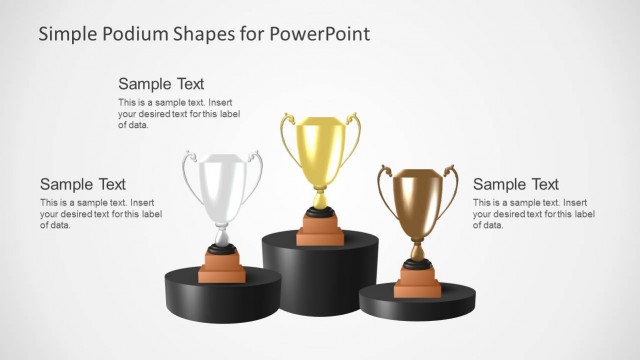 Simple Podium Shapes for PowerPoint

Sample Text
This is a sample text. Insert your desired text for this label of data.

Sample Text
This is a sample text. Insert your desired text for this label of data.

Sample Text
This is a sample text. Insert your desired text for this label of data.